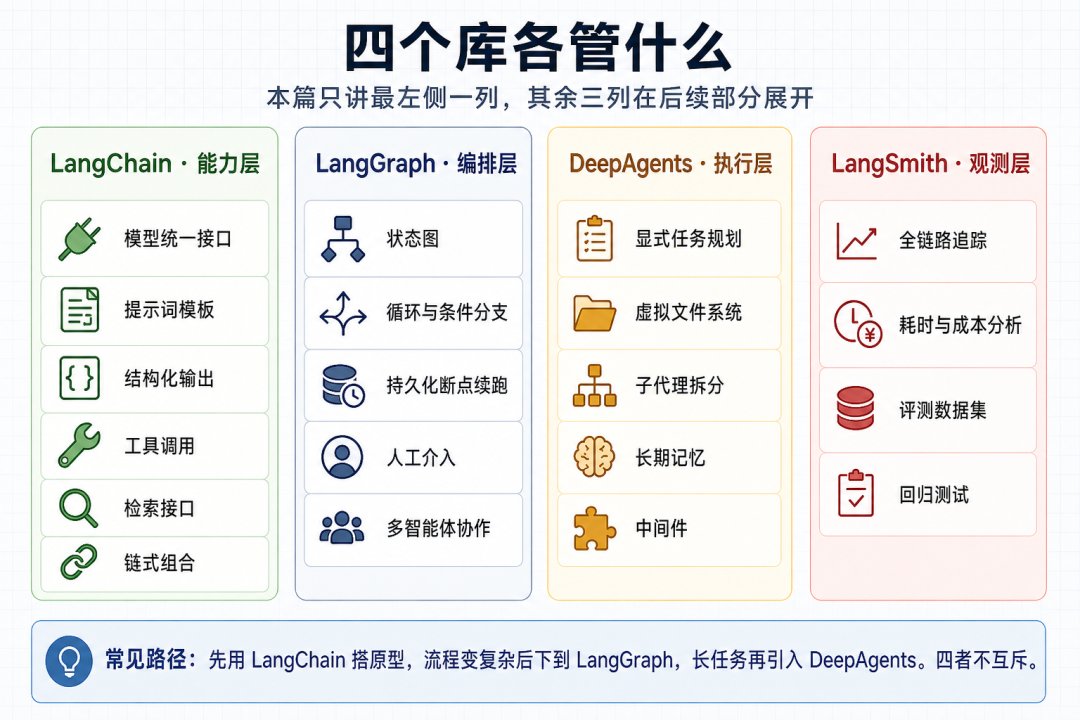 四个库各管什么

本篇只讲最左侧一列，其余三列在后续部分展开

LangChain · 能力层

模型统一接口

提示词模板

结构化输出

工具调用

检索接口

链式组合

LangGraph · 编排层

状态图

循环与条件分支

持久化断点续跑

人工介入

多智能体协作

DeepAgents · 执行层

显式任务规划

虚拟文件系统

子代理拆分

长期记忆

中间件

LangSmith · 观测层

全链路追踪

耗时与成本分析

评测数据集

回归测试

常见路径：先用 LangChain 搭原型，流程变复杂后下到 LangGraph，长任务再引入 DeepAgents。四者不互斥。